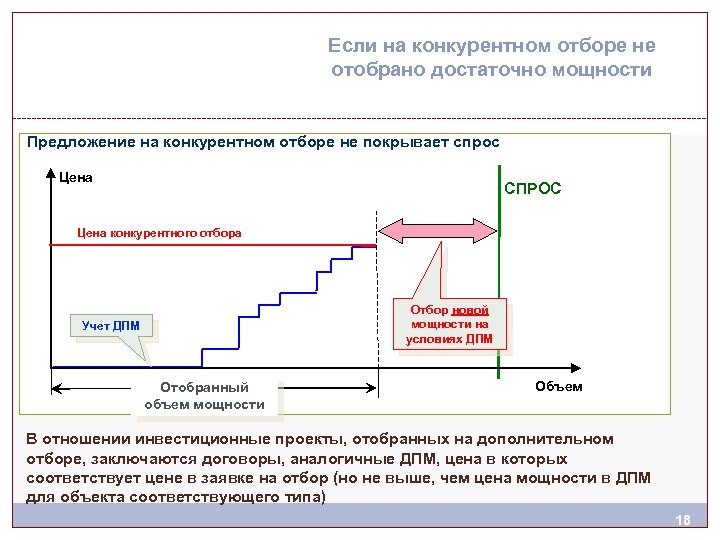 Если на конкурентном отборе не отобрано достаточно мощности

Предложение на конкурентном отборе не покрывает спрос

Цена

СПРОС

Цена конкурентного отбора

Учет ДПМ

Отбор новой мощности на условиях ДПМ

Отобранный объем мощности

Объем

В отношении инвестиционные проекты, отобранных на дополнительном отборе, заключаются договоры, аналогичные ДПМ, цена в которых соответствует цене в заявке на отбор (но не выше, чем цена мощности в ДПМ для объекта соответствующего типа)

18